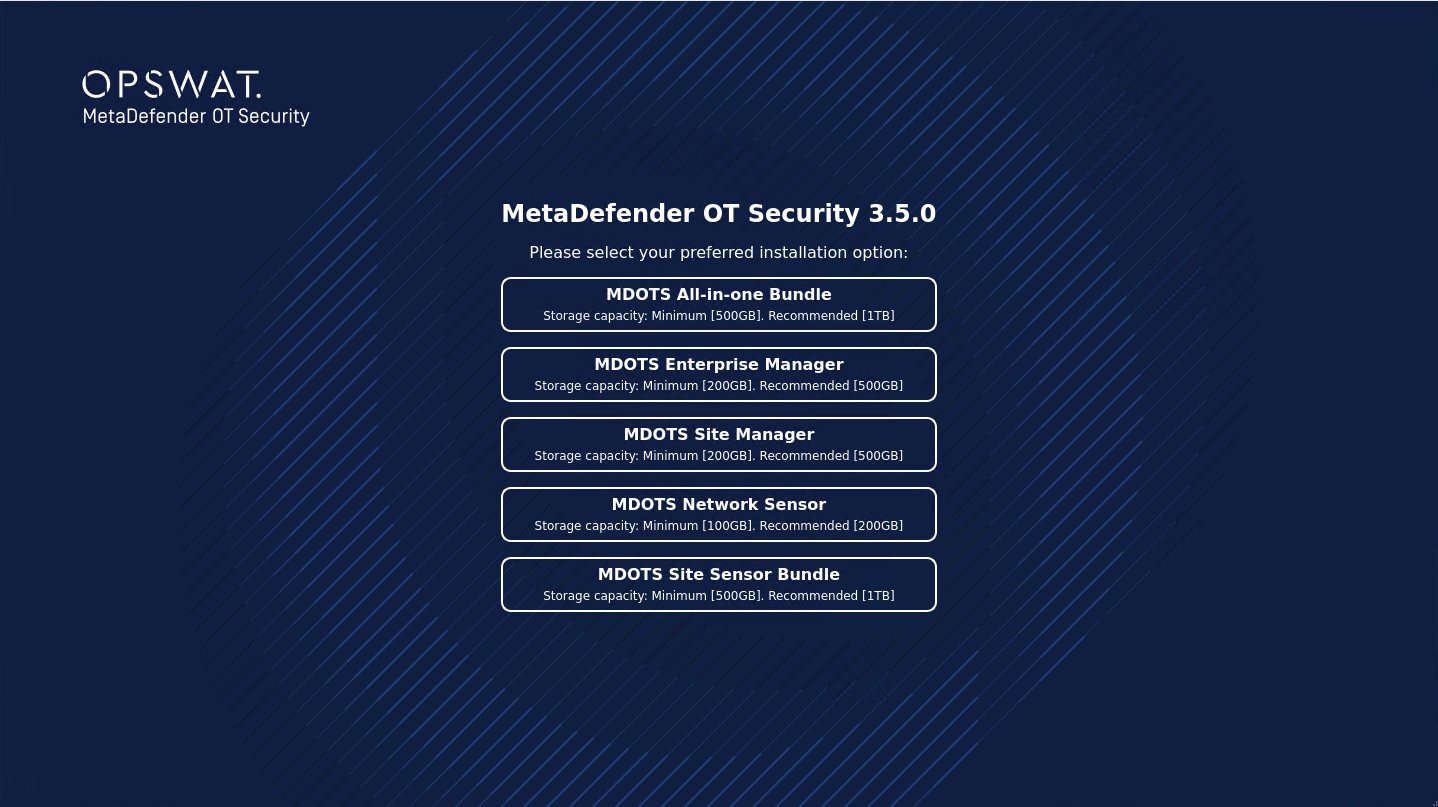 OPSWAT.
MetaDefender OT Security

MetaDefender OT Security 3.5.0

Please select your preferred installation option:

MDOTS All-in-one Bundle
Storage capacity: Minimum [500GB]. Recommended [1TB]

MDOTS Enterprise Manager
Storage capacity: Minimum [200GB]. Recommended [500GB]

MDOTS Site Manager
Storage capacity: Minimum [200GB]. Recommended [500GB]

MDOTS Network Sensor
Storage capacity: Minimum [100GB]. Recommended [200GB]

MDOTS Site Sensor Bundle
Storage capacity: Minimum [500GB]. Recommended [1TB]